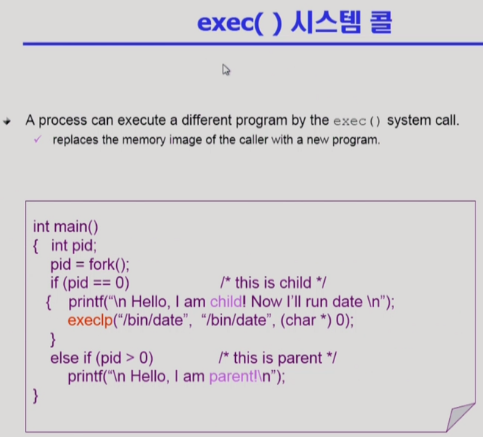 exec( ) 시스템 콜

A process can execute a different program by the exec() system call.
✓ replaces the memory image of the caller with a new program.

int main()
{ int pid;
pid = fork();
if (pid == 0) /* this is child */
{ printf(“\n Hello, I am child! Now I’ll run date \n”);
execlp(“/bin/date”, “/bin/date”, (char *) 0);
}
else if (pid > 0) /* this is parent */
printf(“\n Hello, I am parent!\n”);
}